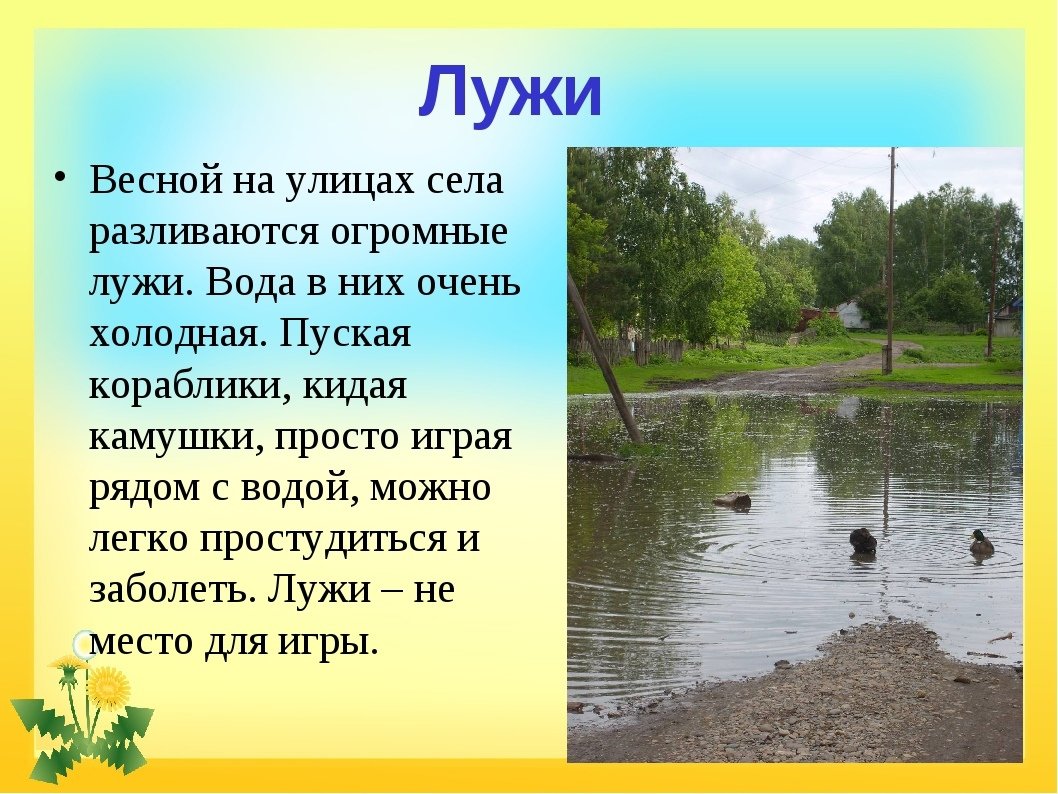 Лужи

• Весной на улицах села разливаются огромные лужи. Вода в них очень холодная. Пуская кораблики, кидая камушки, просто играя рядом с водой, можно легко простудиться и заболеть. Лужи – не место для игры.